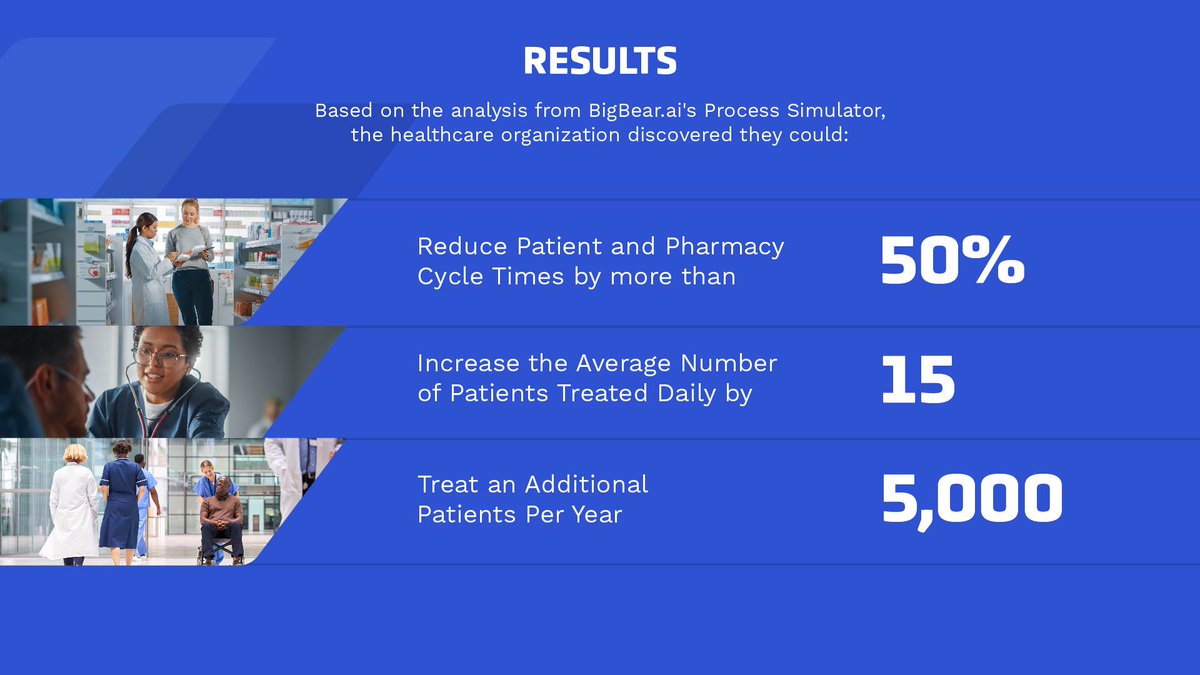 RESULTS

Based on the analysis from BigBear.ai's Process Simulator, the healthcare organization discovered they could:

Reduce Patient and Pharmacy Cycle Times by more than

50%

Increase the Average Number of Patients Treated Daily by

15

Treat an Additional Patients Per Year

5,000